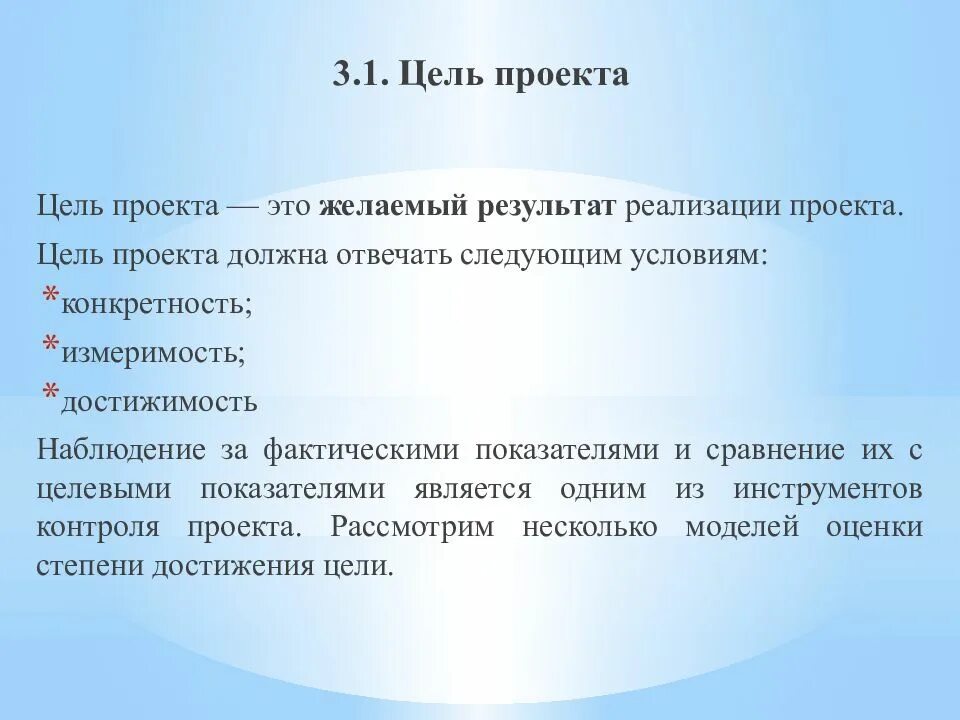 3.1. Цель проекта

Цель проекта — это желаемый результат реализации проекта.

Цель проекта должна отвечать следующим условиям:

*конкретность;

*измеримость;

*достижимость

Наблюдение за фактическими показателями и сравнение их с целевыми показателями является одним из инструментов контроля проекта. Рассмотрим несколько моделей оценки степени достижения цели.